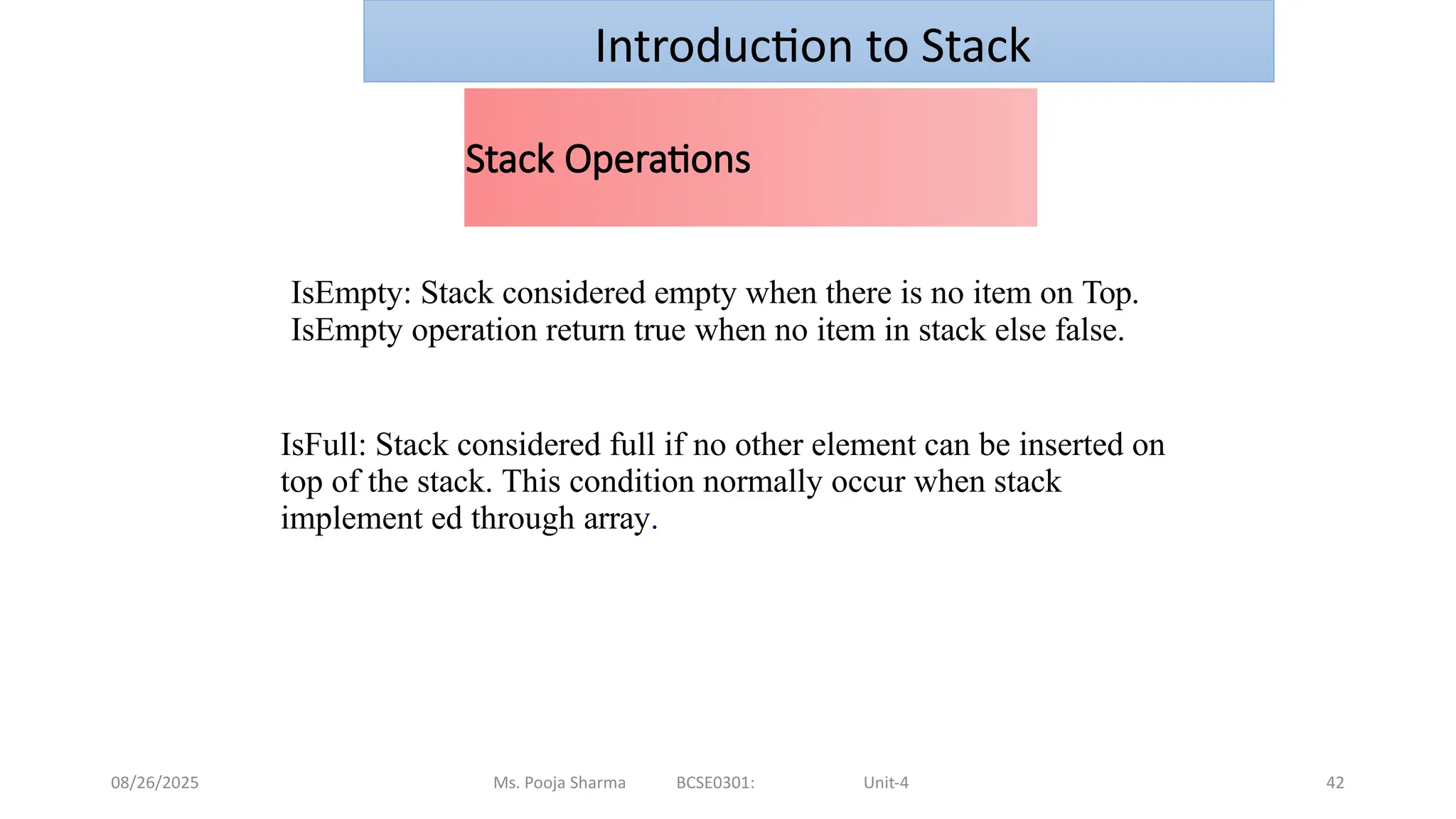 Introduction to Stack

Stack Operations

IsEmpty: Stack considered empty when there is no item on Top. IsEmpty operation return true when no item in stack else false.

IsFull: Stack considered full if no other element can be inserted on top of the stack. This condition normally occur when stack implement ed through array.

08/26/2025 Ms. Pooja Sharma BCSE0301: Unit-4 42